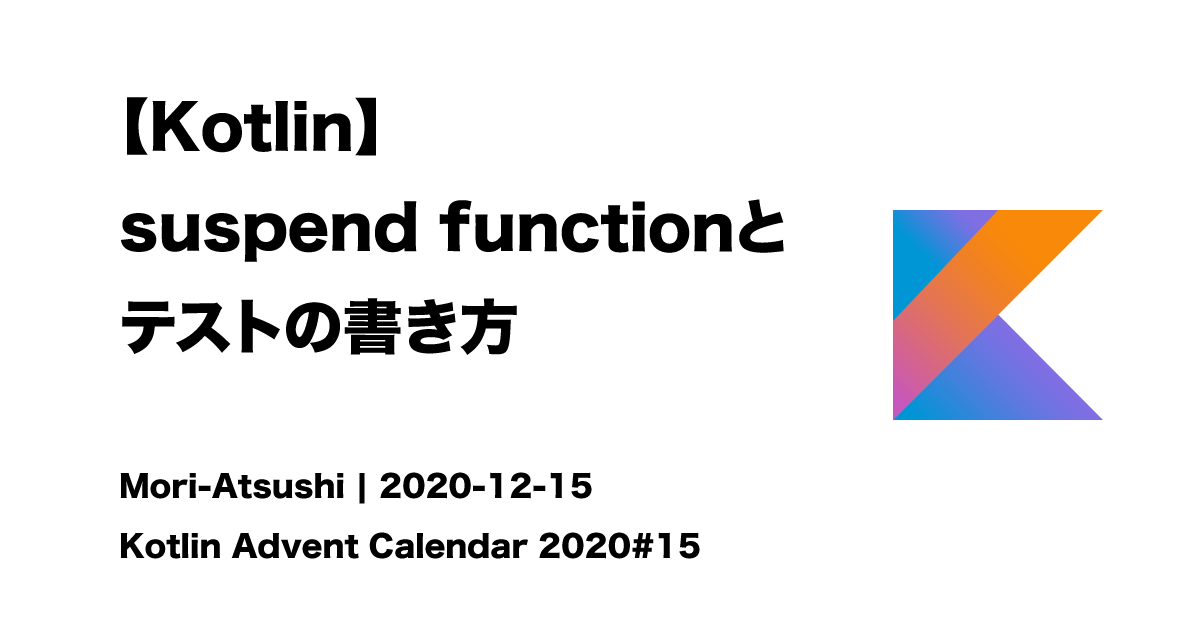 【Kotlin】
suspend functionと
テストの書き方

Mori-Atsushi | 2020-12-15
Kotlin Advent Calendar 2020#15